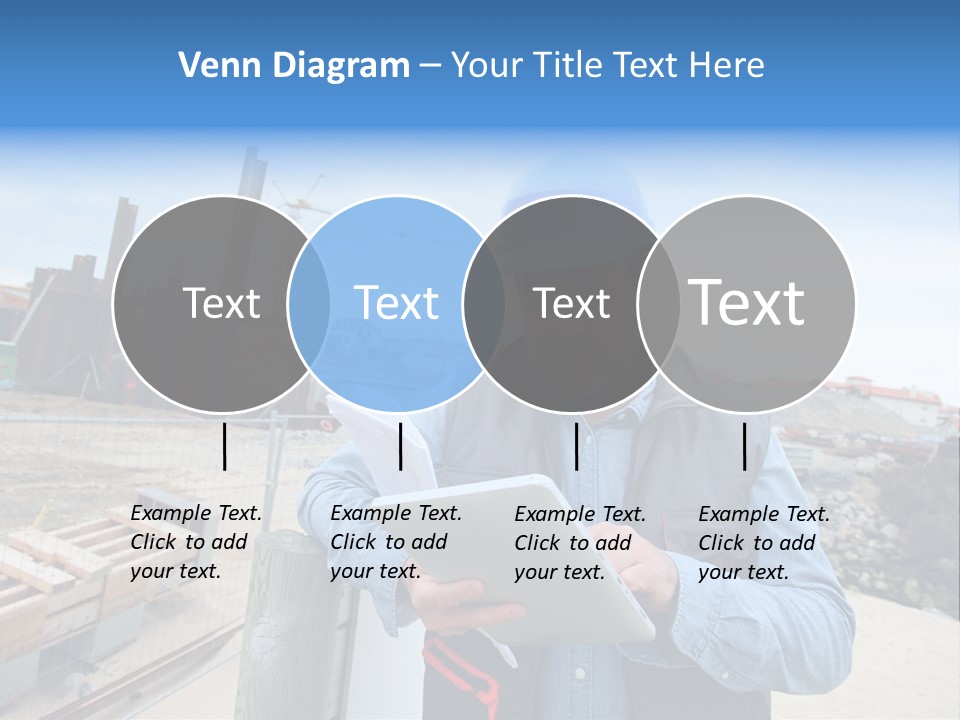 Venn Diagram – Your Title Text Here

Text

Text

Text

Text

Example Text. Click to add your text.

Example Text. Click to add your text.

Example Text. Click to add your text.

Example Text. Click to add your text.